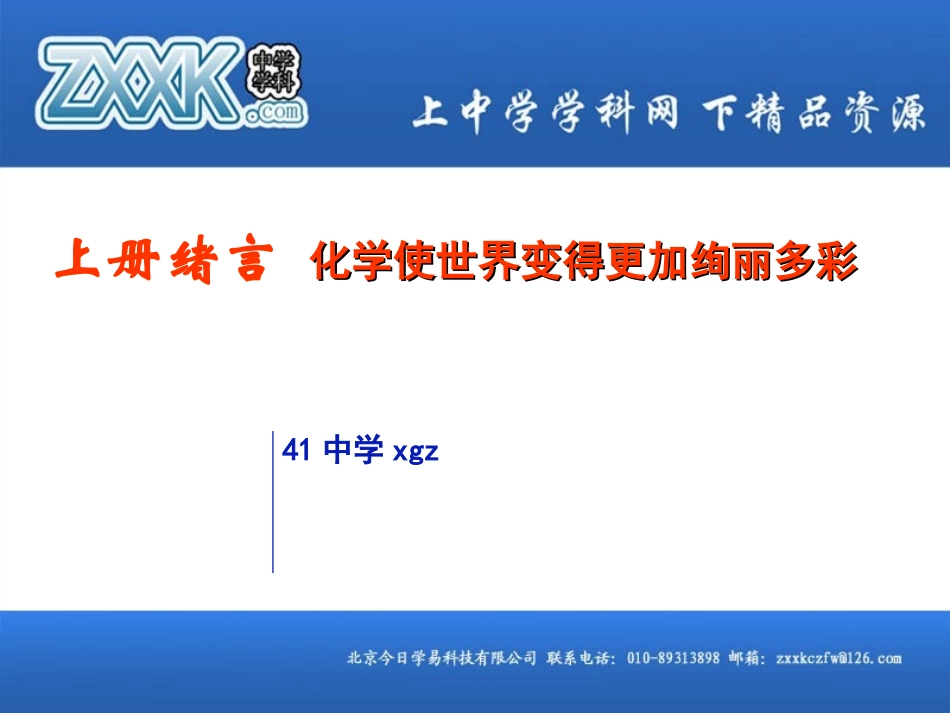 ZXXK 中学学科 .com

上中学学科网 下精品资源

上册绪言 化学使世界变得更加绚丽多彩

41 中学 xgz

北京今日学易科技有限公司 联系电话：010-89313898 邮箱：zxxkczfw@126.com